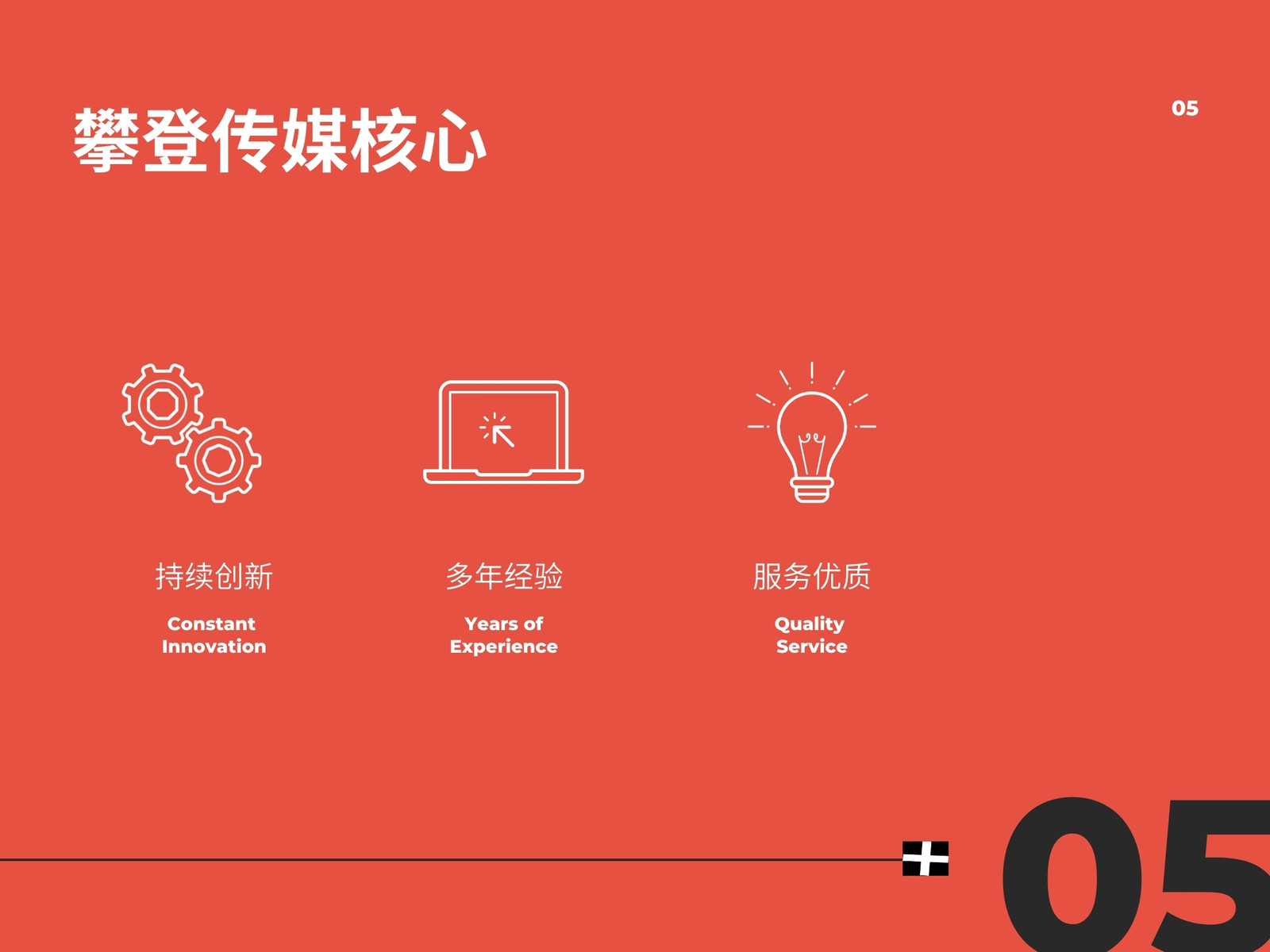 攀登传媒核心

05

持续创新

Constant Innovation

多年经验

Years of Experience

服务优质

Quality Service

05